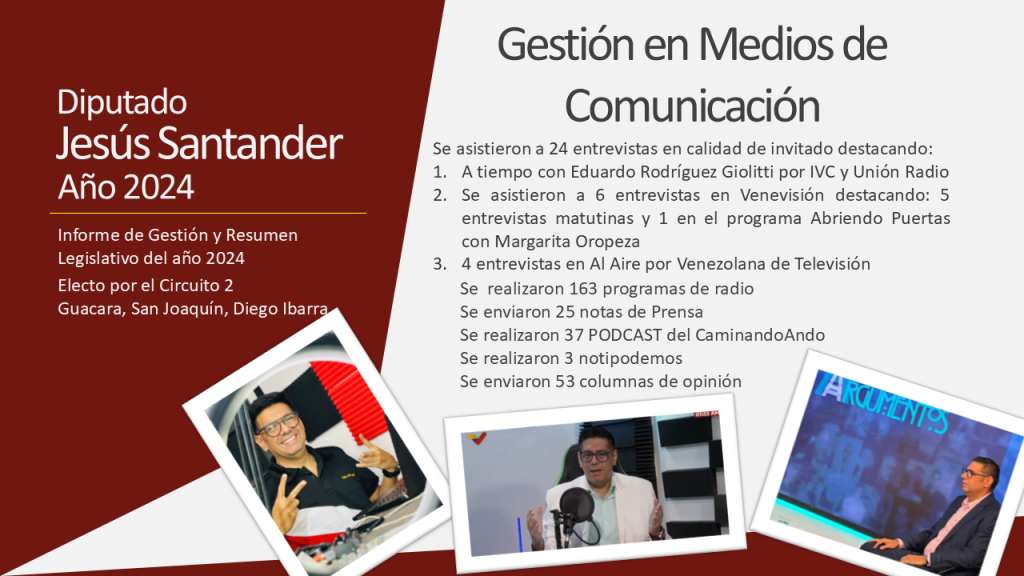 Diputado
Jesús Santander
Año 2024

Informe de Gestión y Resumen Legislativo del año 2024
Electo por el Circuito 2
Guacara, San Joaquín, Diego Ibarra

Gestión en Medios de Comunicación

Se asistieron a 24 entrevistas en calidad de invitado destacando:
1. A tiempo con Eduardo Rodríguez Giolitti por IVC y Unión Radio
2. Se asistieron a 6 entrevistas en Venevisión destacando: 5 entrevistas matutinas y 1 en el programa Abriendo Puertas con Margarita Oropeza
3. 4 entrevistas en Al Aire por Venezolana de Televisión
Se realizaron 163 programas de radio
Se enviaron 25 notas de Prensa
Se realizaron 37 PODCAST del CaminandoAndo
Se realizaron 3 notipodemos
Se enviaron 53 columnas de opinión

ARGUMENTOS